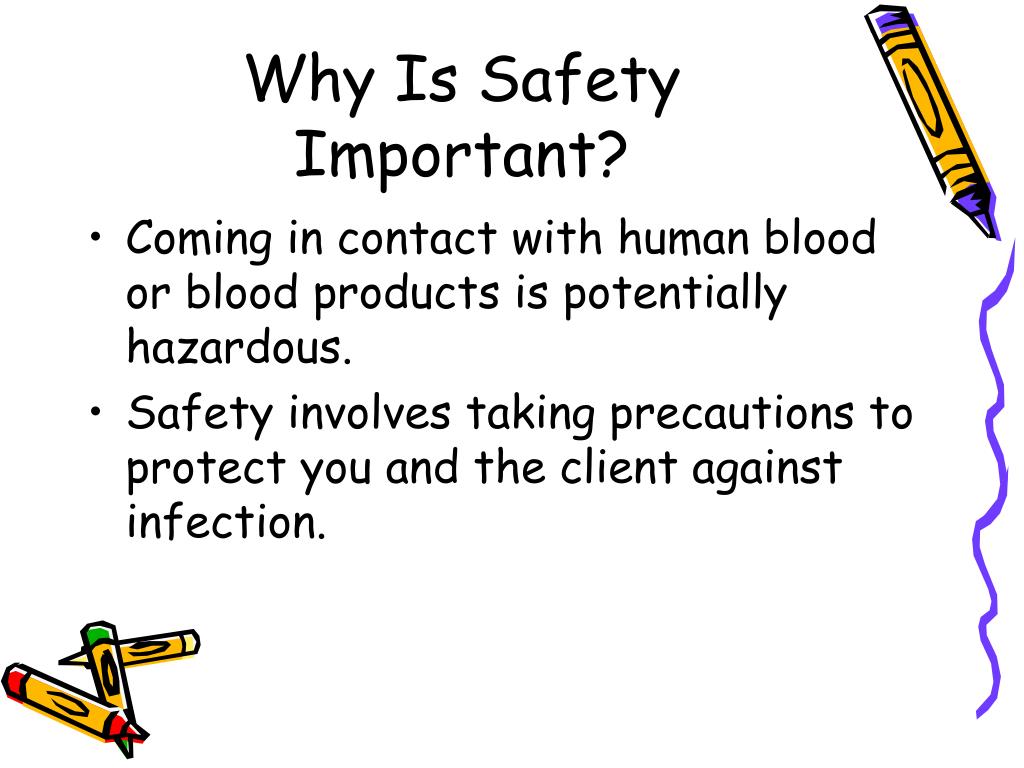 Why Is Safety Important?

• Coming in contact with human blood or blood products is potentially hazardous.
• Safety involves taking precautions to protect you and the client against infection.